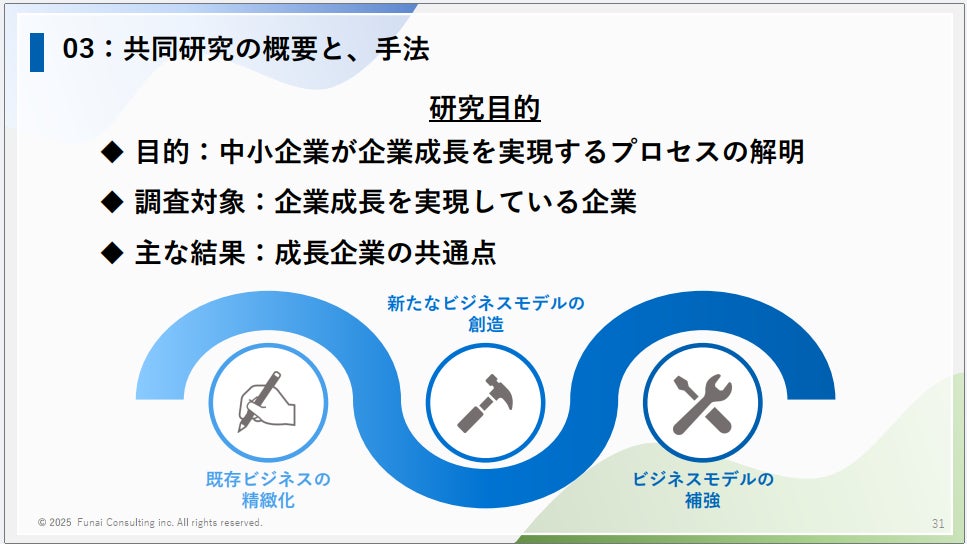 03：共同研究の概要と、手法

研究目的

◆ 目的：中小企業が企業成長を実現するプロセスの解明

◆ 調査対象：企業成長を実現している企業

◆ 主な結果：成長企業の共通点

新たなビジネスモデルの創造

既存ビジネスの精緻化

ビジネスモデルの補強

© 2025 Funai Consulting inc. All rights reserved.

31